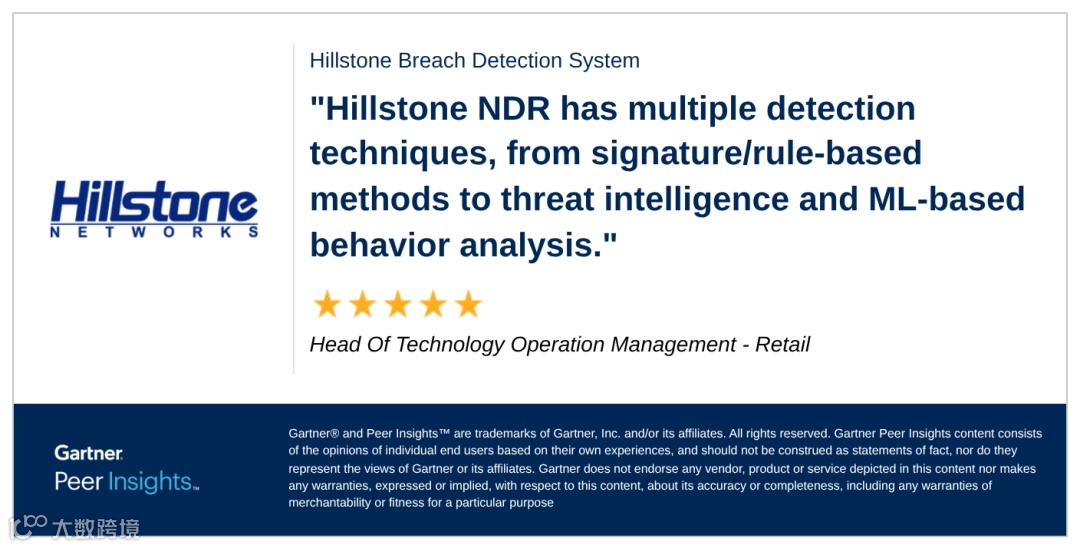 Hillstone
NETWORKS

Hillstone Breach Detection System

"Hillstone NDR has multiple detection techniques, from signature/rule-based methods to threat intelligence and ML-based behavior analysis."

★★★★★

Head Of Technology Operation Management - Retail

Gartner
Peer Insights™

Gartner® and Peer Insights™ are trademarks of Gartner, Inc. and/or its affiliates. All rights reserved. Gartner Peer Insights content consists of the opinions of individual end users based on their own experiences, and should not be construed as statements of fact, nor do they represent the views of Gartner or its affiliates. Gartner does not endorse any vendor, product or service depicted in this content nor makes any warranties, expressed or implied, with respect to this content, about its accuracy or completeness, including any warranties of merchantability or fitness for a particular purpose

大数跨境